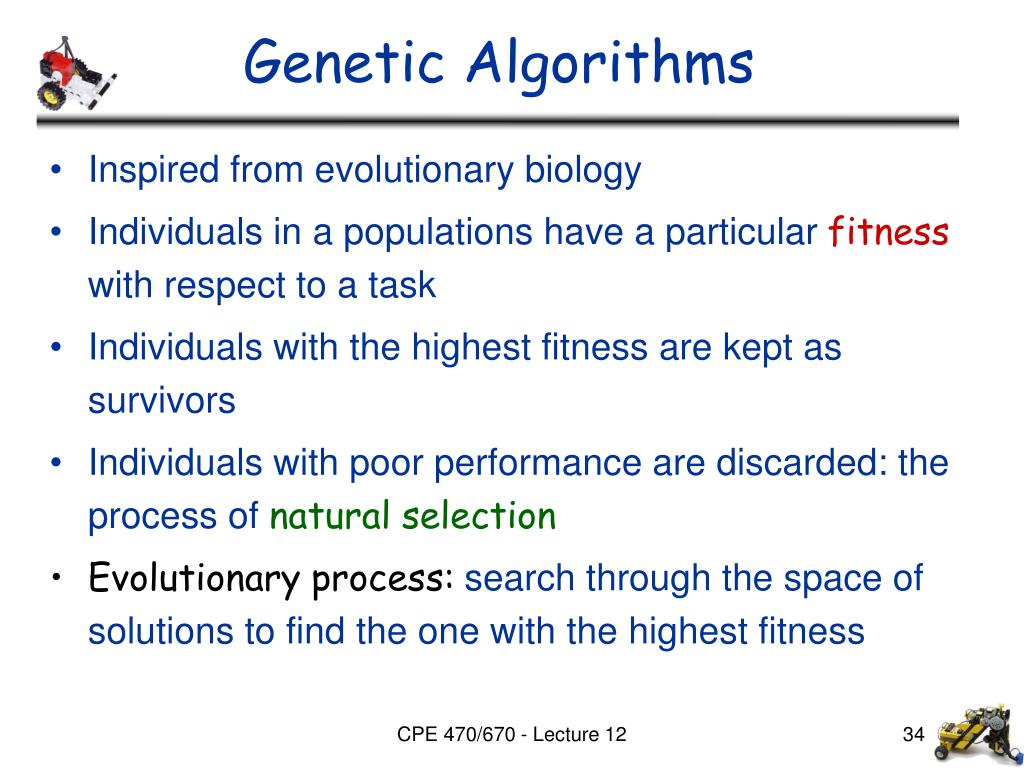 Genetic Algorithms

• Inspired from evolutionary biology
• Individuals in a populations have a particular fitness with respect to a task
• Individuals with the highest fitness are kept as survivors
• Individuals with poor performance are discarded: the process of natural selection
• Evolutionary process: search through the space of solutions to find the one with the highest fitness

CPE 470/670 - Lecture 12

34